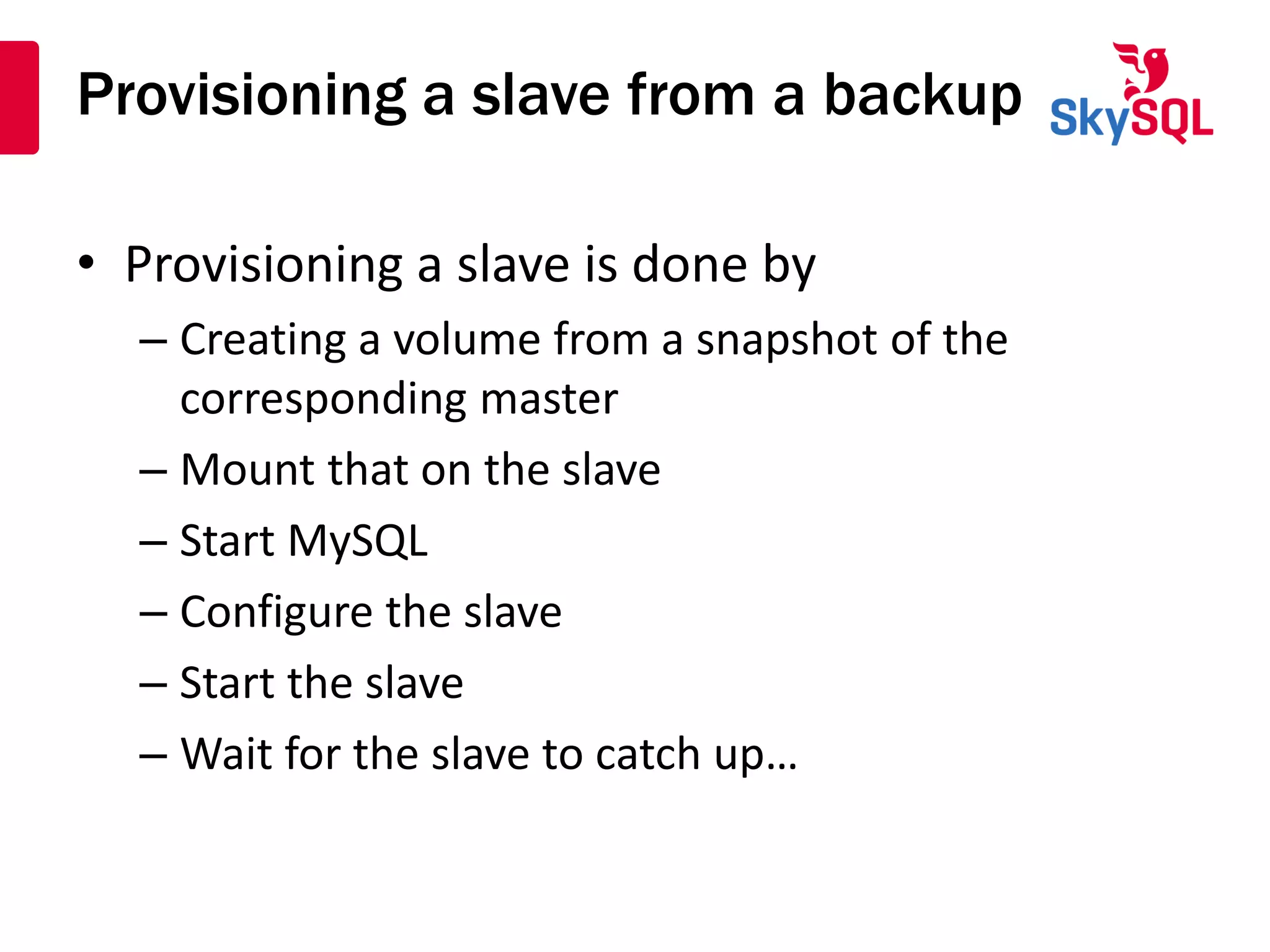 Provisioning a slave from a backup

SkySQL

• Provisioning a slave is done by
– Creating a volume from a snapshot of the corresponding master
– Mount that on the slave
– Start MySQL
– Configure the slave
– Start the slave
– Wait for the slave to catch up…